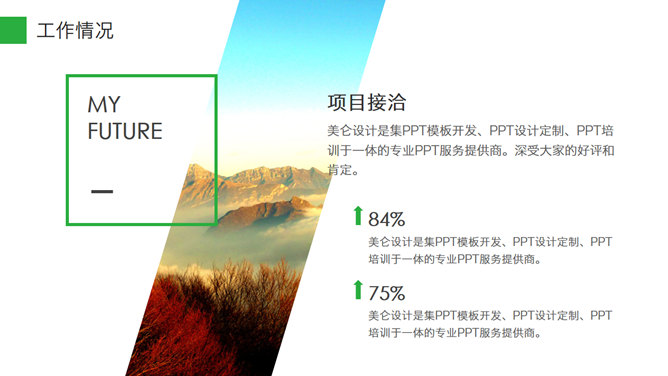 工作情况

MY
FUTURE

项目接洽

美仑设计是集PPT模板开发、PPT设计定制、PPT培训于一体的专业PPT服务提供商。深受大家的好评和肯定。

84%

美仑设计是集PPT模板开发、PPT设计定制、PPT培训于一体的专业PPT服务提供商。

75%

美仑设计是集PPT模板开发、PPT设计定制、PPT培训于一体的专业PPT服务提供商。